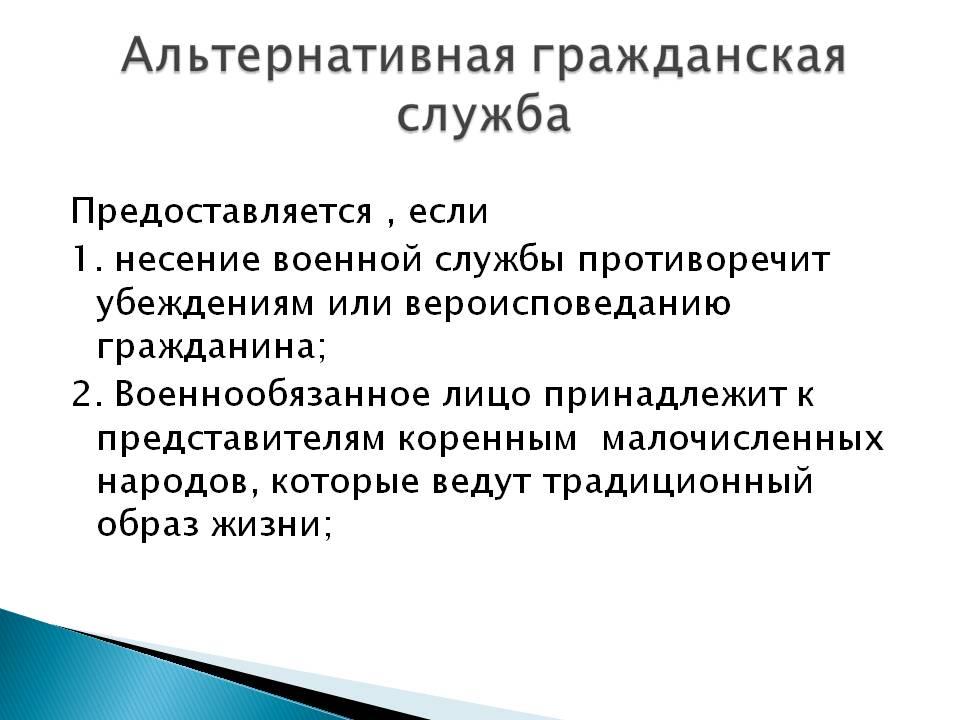 Альтернативная гражданская служба

Предоставляется , если

1. несение военной службы противоречит убеждениям или вероисповеданию гражданина;

2. Военнообязанное лицо принадлежит к представителям коренным малочисленных народов, которые ведут традиционный образ жизни;